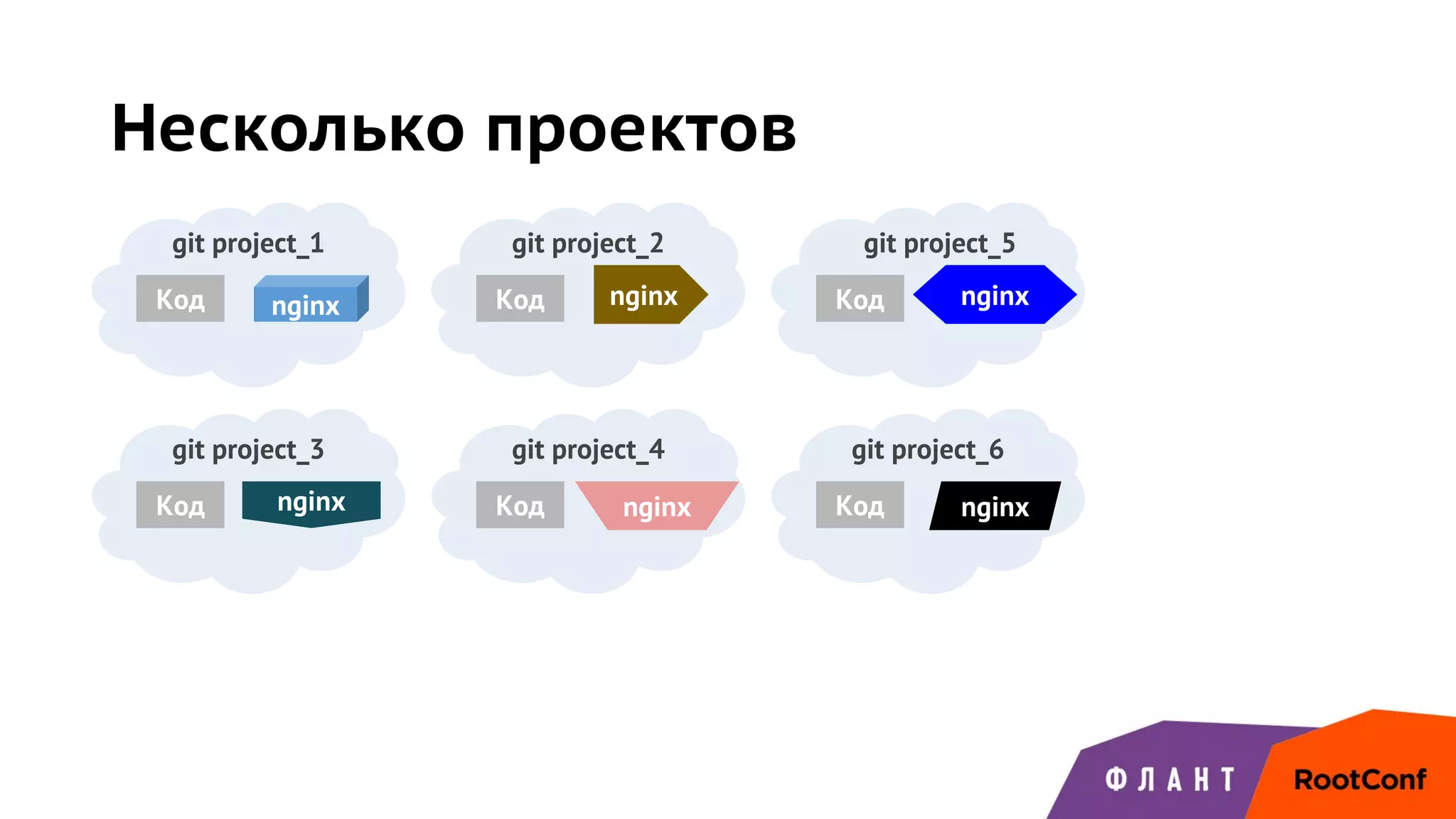 Несколько проектов

git project_1
Код
nginx

git project_2
Код
nginx

git project_5
Код
nginx

git project_3
Код
nginx

git project_4
Код
nginx

git project_6
Код
nginx

ФЛАНТ
RootConf